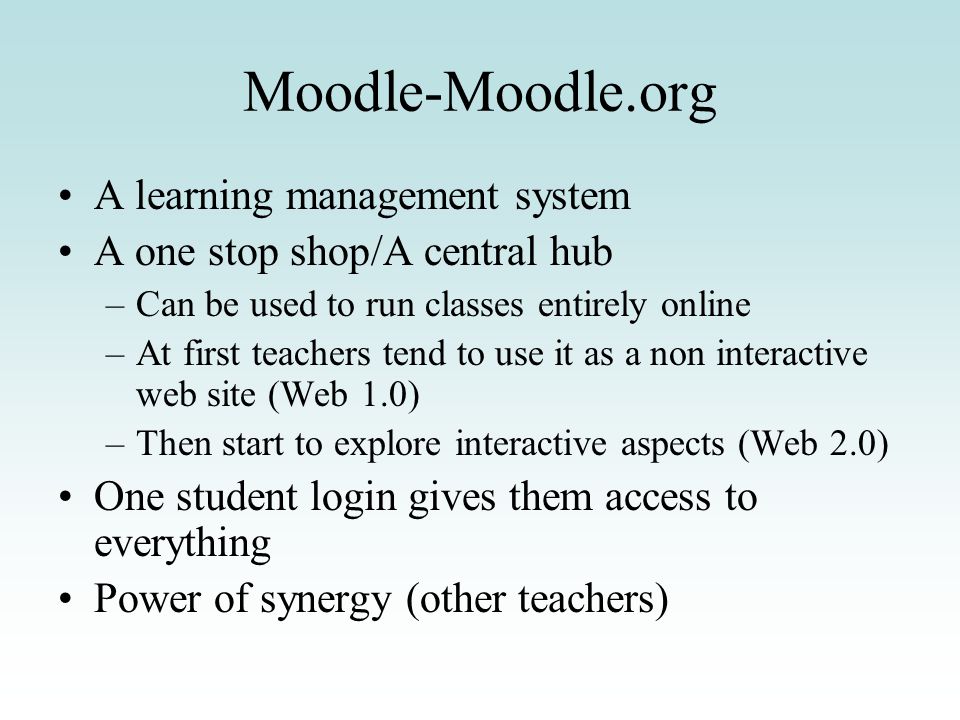 Moodle-Moodle.org

• A learning management system
• A one stop shop/A central hub
 – Can be used to run classes entirely online
 – At first teachers tend to use it as a non interactive web site (Web 1.0)
 – Then start to explore interactive aspects (Web 2.0)
• One student login gives them access to everything
• Power of synergy (other teachers)